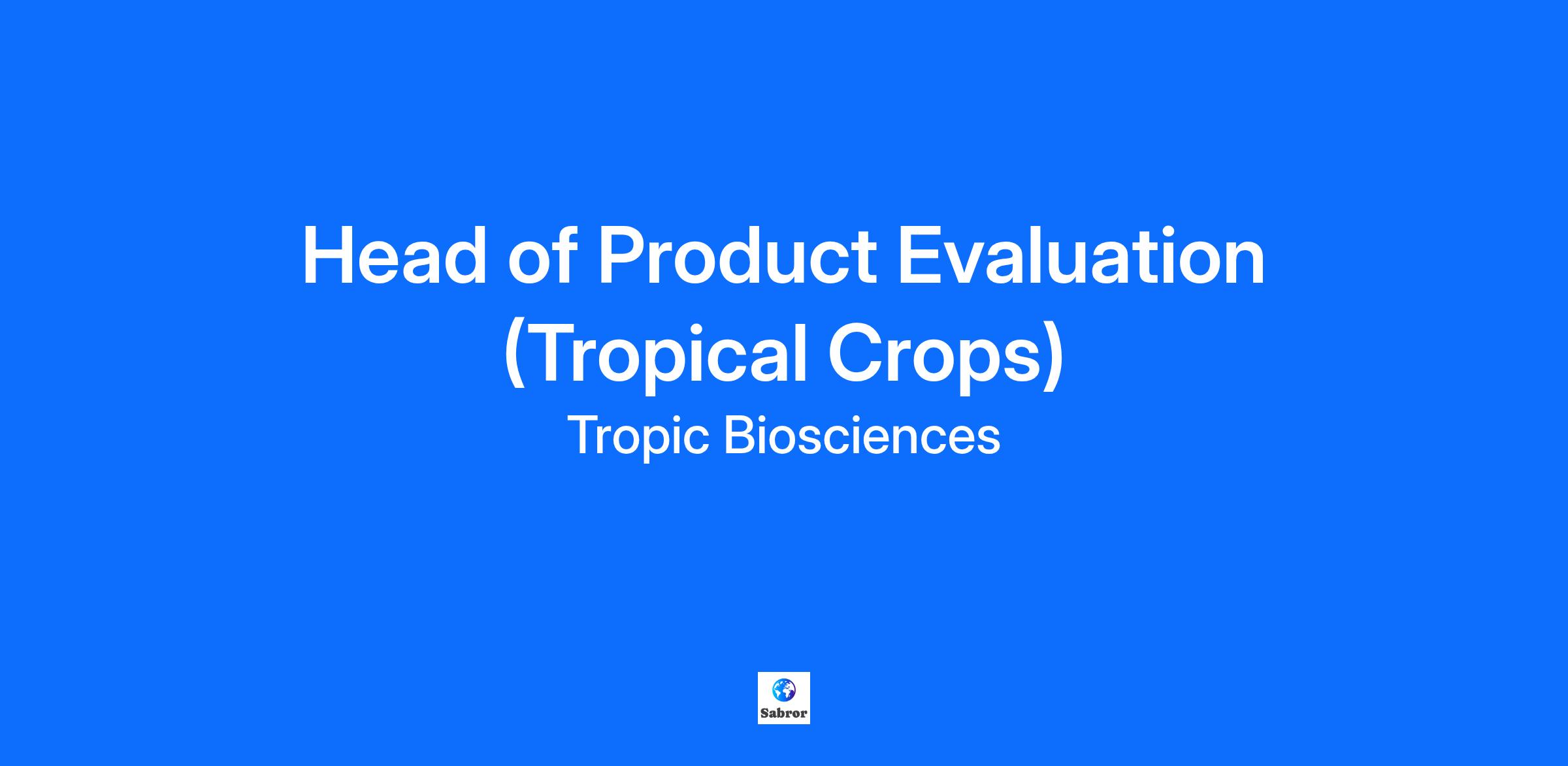 Head of Product Evaluation (Tropical Crops)

Tropic Biosciences

Sabror